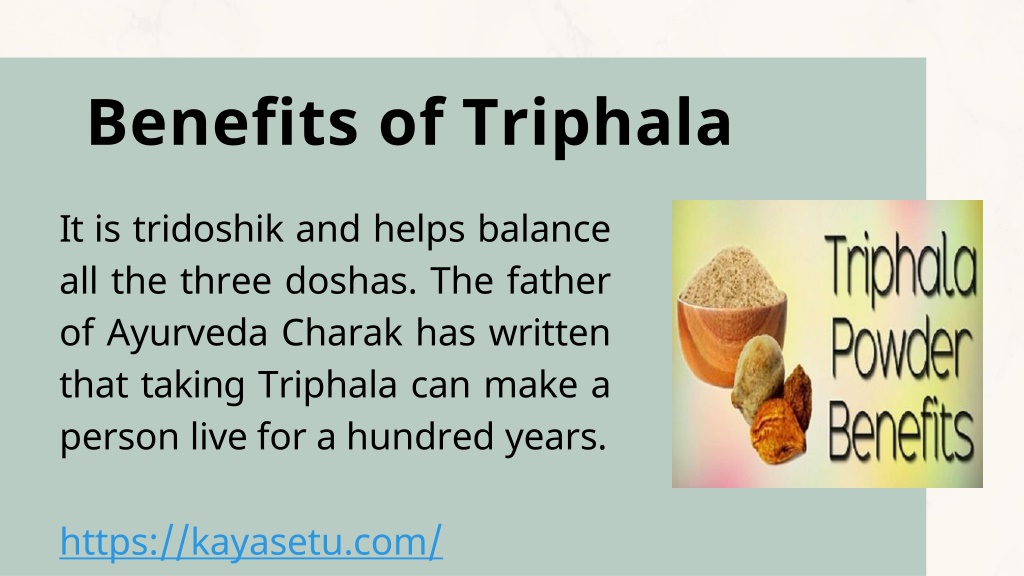 Benefits of Triphala

It is tridoshik and helps balance all the three doshas. The father of Ayurveda Charak has written that taking Triphala can make a person live for a hundred years.

https://kayasetu.com/

Triphala Powder Benefits